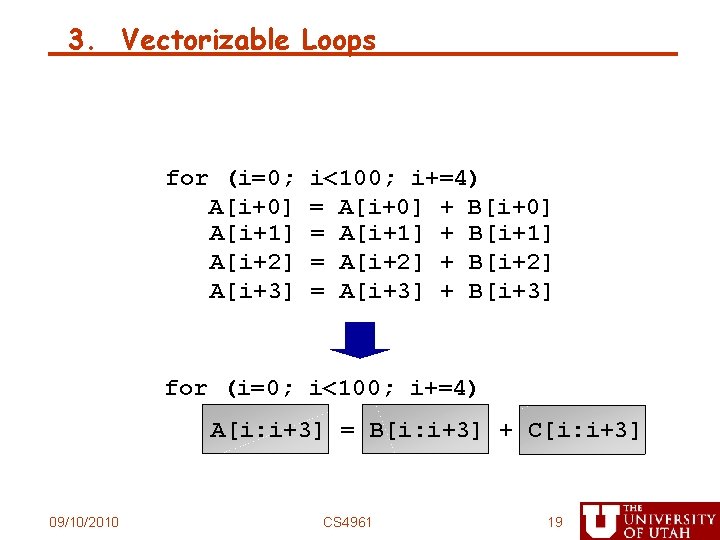 3. Vectorizable Loops

for (i=0; i<100; i+=4)
A[i+0] = A[i+0] + B[i+0]
A[i+1] = A[i+1] + B[i+1]
A[i+2] = A[i+2] + B[i+2]
A[i+3] = A[i+3] + B[i+3]

for (i=0; i<100; i+=4)
A[i:i+3] = B[i:i+3] + C[i:i+3]

09/10/2010

CS4961

19

THE UNIVERSITY OF UTAH